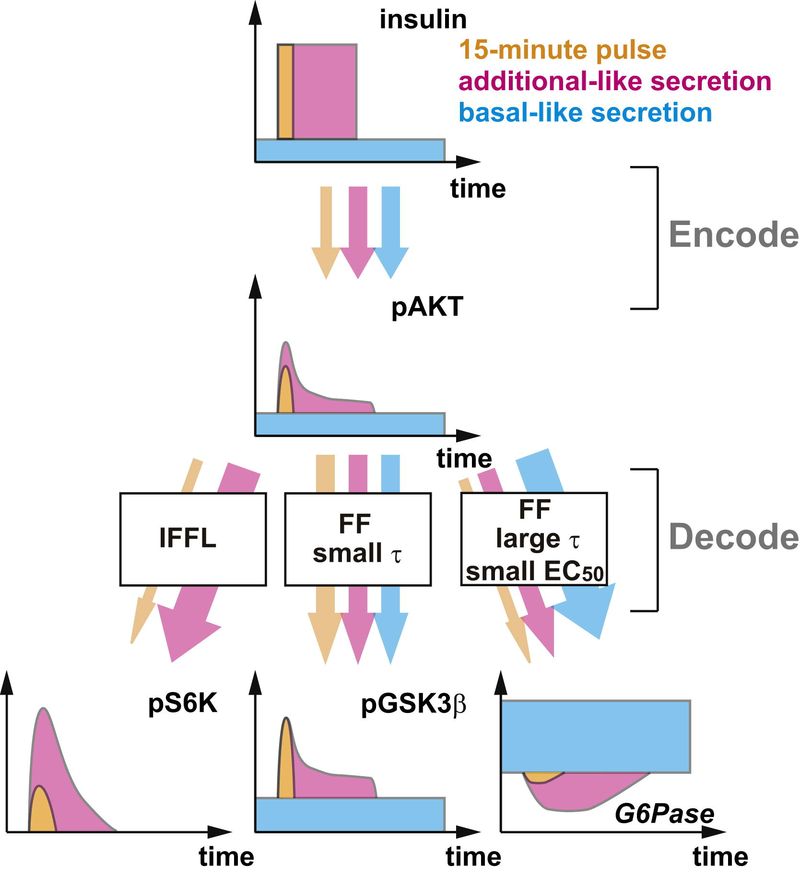 insulin
15-minute pulse
additional-like secretion
basal-like secretion

time

Encode

pAKT

time

IFFL

FF
small $\tau$

FF
large $\tau$
small $EC_{50}$

Decode

pS6K

time

pGSK3$\beta$

time

G6Pase

time